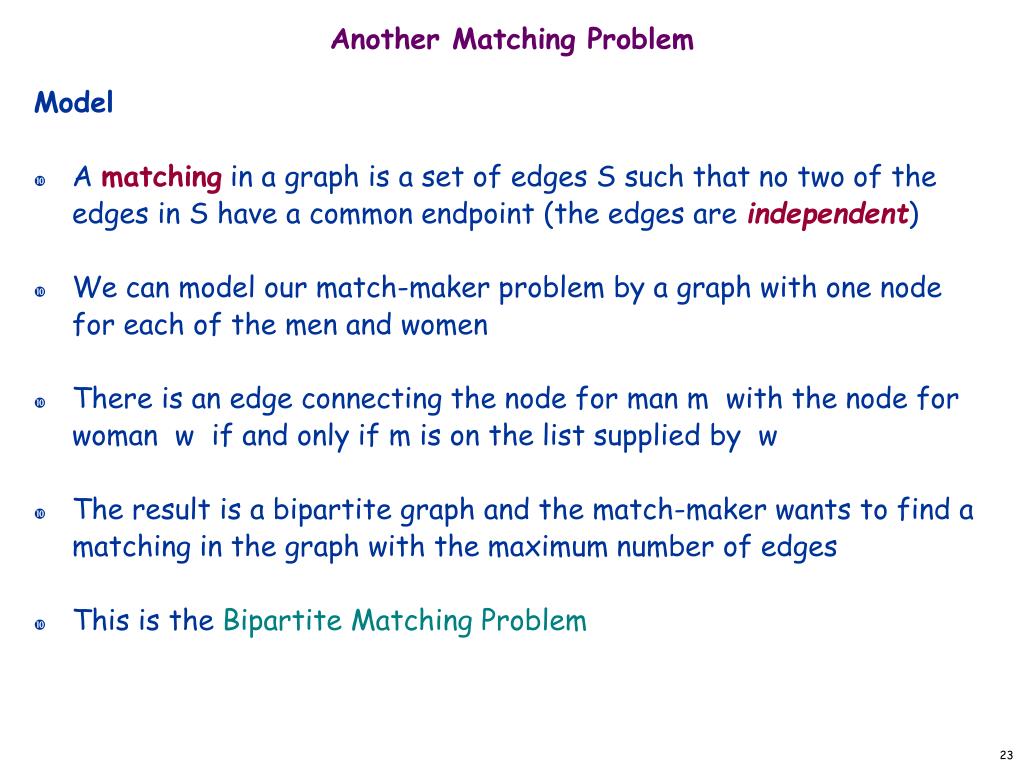 Another Matching Problem

Model

A matching in a graph is a set of edges S such that no two of the edges in S have a common endpoint (the edges are independent)

We can model our match-maker problem by a graph with one node for each of the men and women

There is an edge connecting the node for man m with the node for woman w if and only if m is on the list supplied by w

The result is a bipartite graph and the match-maker wants to find a matching in the graph with the maximum number of edges

This is the Bipartite Matching Problem

23